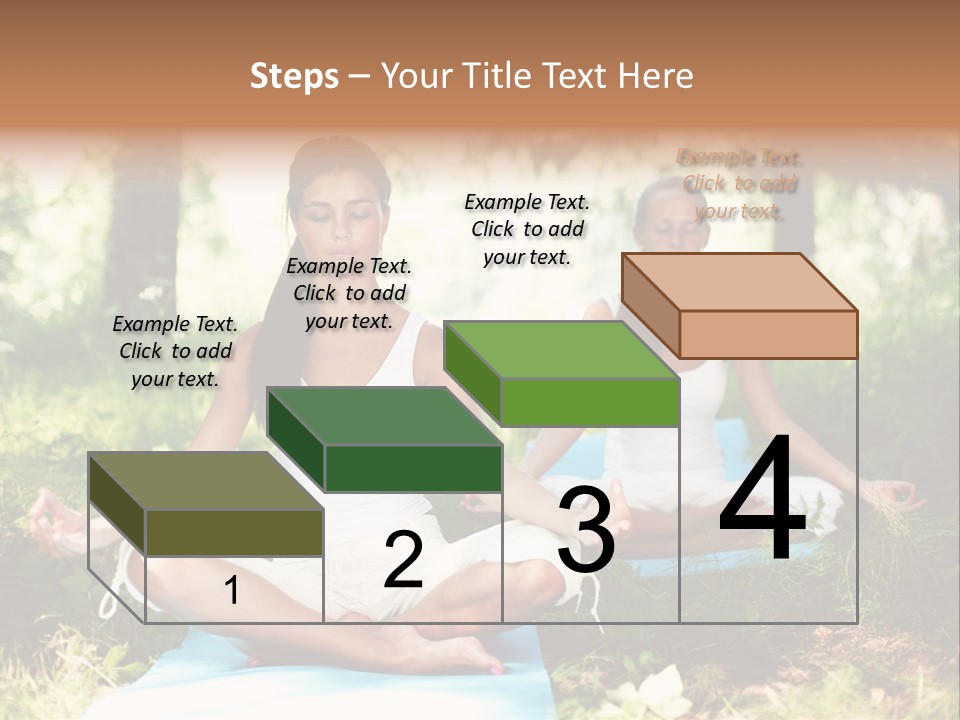 Steps – Your Title Text Here

Example Text. Click to add your text.

Example Text. Click to add your text.

Example Text. Click to add your text.

Example Text. Click to add your text.

1

2

3

4